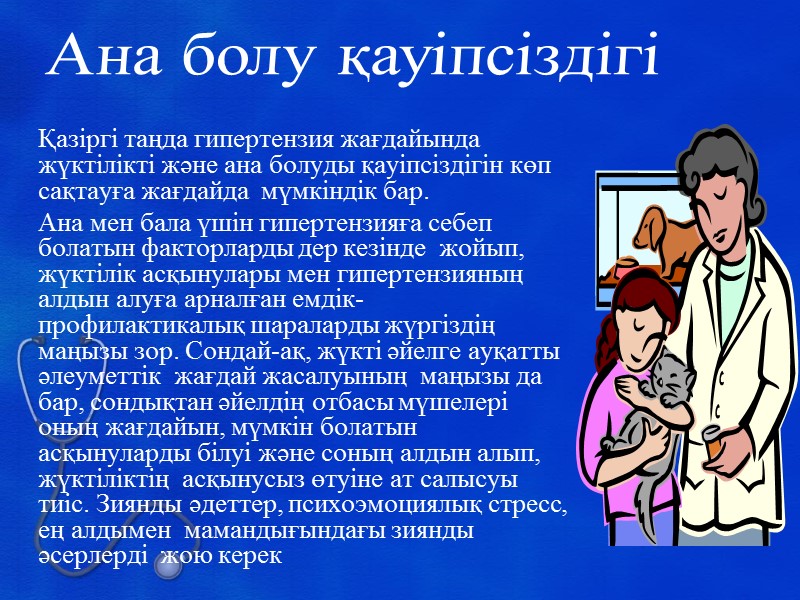 Ана болу қауіпсіздігі

Қазіргі таңда гипертензия жағдайында жүктілікті және ана болуды қауіпсіздігін көп сақтауға жағдайда мүмкіндік бар.

Ана мен бала үшін гипертензияға себеп болатын факторларды дер кезінде жойып, жүктілік асқынулары мен гипертензияның алдын алуға арналған емдік-профилактикалық шараларды жүргіздің маңызы зор. Сондай-ақ, жүкті әйелге ауқатты әлеуметтік жағдай жасалуының маңызы да бар, сондықтан әйелдің отбасы мүшелері оның жағдайын, мүмкін болатын асқынуларды білуі және соның алдын алып, жүктіліктің асқынусыз өтуіне ат салысуы тиіс. Зиянды әдеттер, психоэмоциялық стресс, ең алдымен мамандығындағы зиянды әсерлерді жою керек